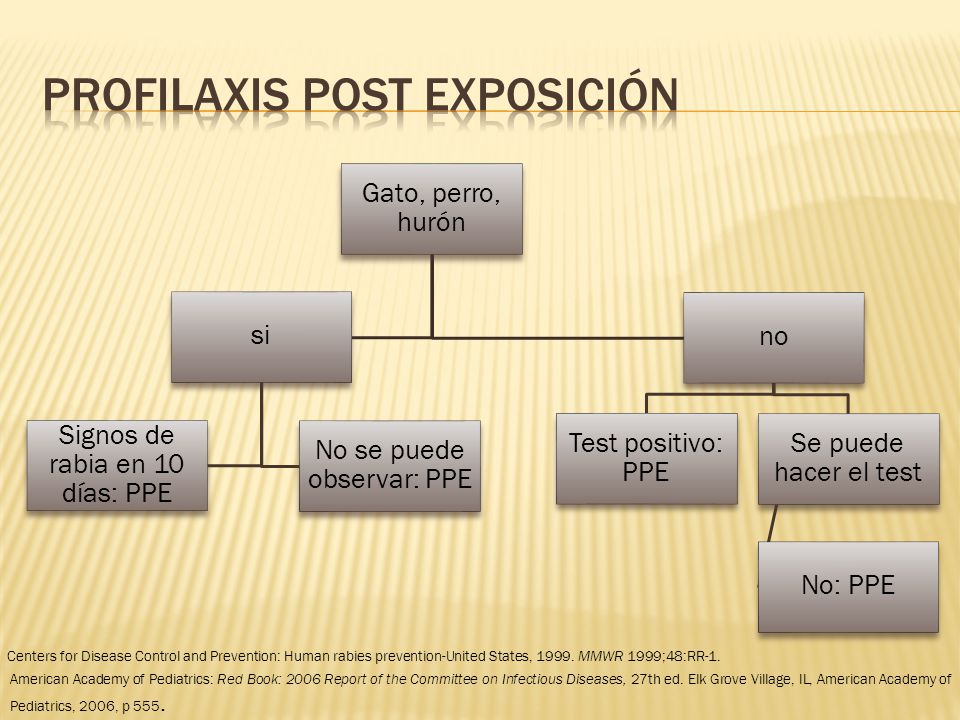 PROFILAXIS POST EXPOSICIÓN

Gato, perro, hurón

si

no

Signos de rabia en 10 días: PPE

No se puede observar: PPE

Test positivo: PPE

Se puede hacer el test

No: PPE

Centers for Disease Control and Prevention: Human rabies prevention-United States, 1999. MMWR 1999;48:RR-1.

American Academy of Pediatrics: Red Book: 2006 Report of the Committee on Infectious Diseases, 27th ed. Elk Grove Village, IL, American Academy of Pediatrics, 2006, p 555.